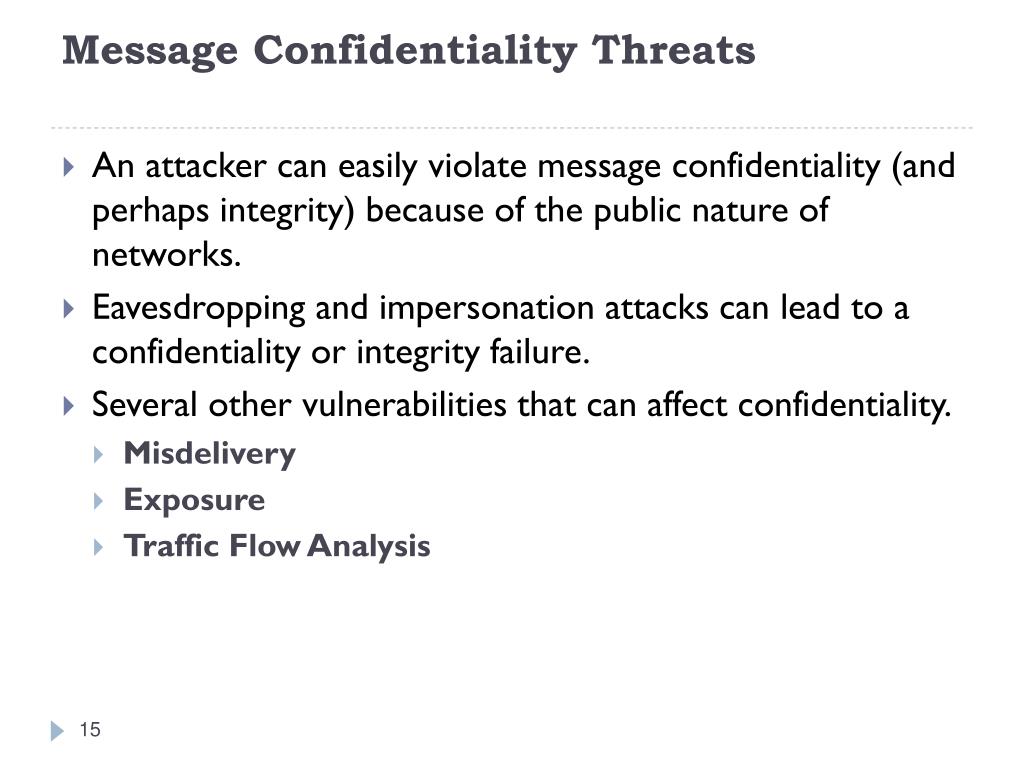 Message Confidentiality Threats

An attacker can easily violate message confidentiality (and perhaps integrity) because of the public nature of networks.

Eavesdropping and impersonation attacks can lead to a confidentiality or integrity failure.

Several other vulnerabilities that can affect confidentiality.

Misdelivery

Exposure

Traffic Flow Analysis

15